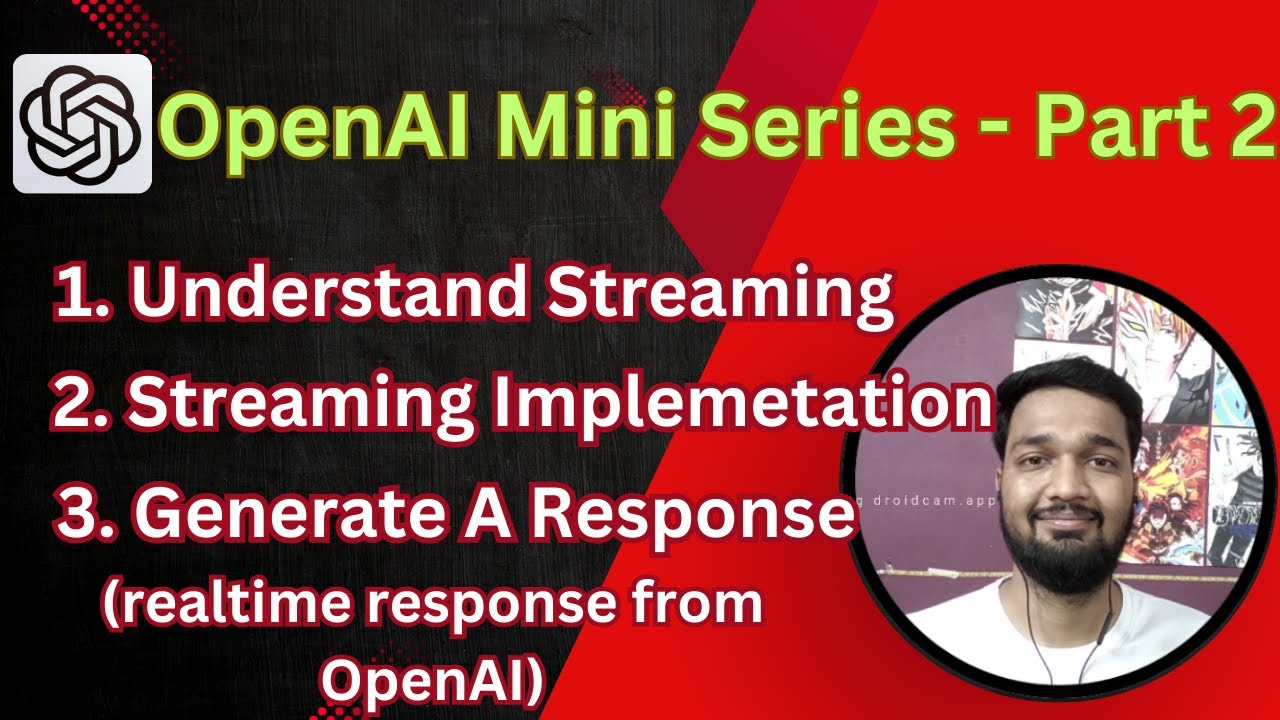 OpenAI Mini Series - Part 2

1. Understand Streaming

2. Streaming Implemetation

3. Generate A Response
(realtime response from OpenAI)

droidcam.app